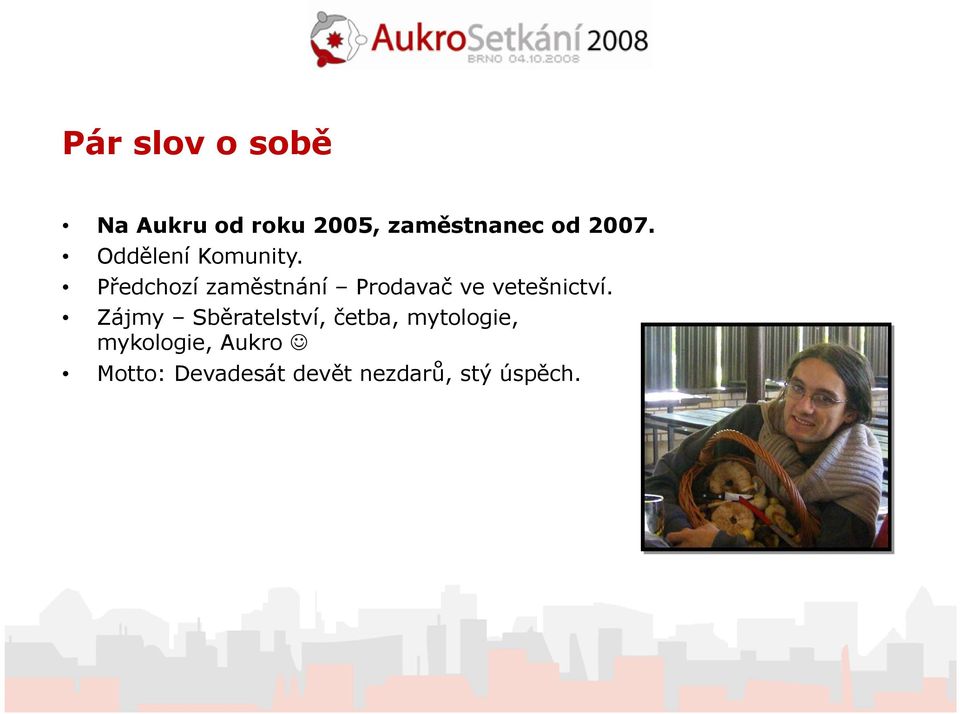 AukroSetkání 2008
BRNO 04.10.2008

Pár slov o sobě

• Na Aukru od roku 2005, zaměstnanec od 2007.
• Oddělení Komunity.
• Předchozí zaměstnání – Prodavač ve vetešnictví.
• Zájmy – Sběratelství, četba, mytologie, mykologie, Aukro ☺
• Motto: Devadesát devět nezdarů, stý úspěch.